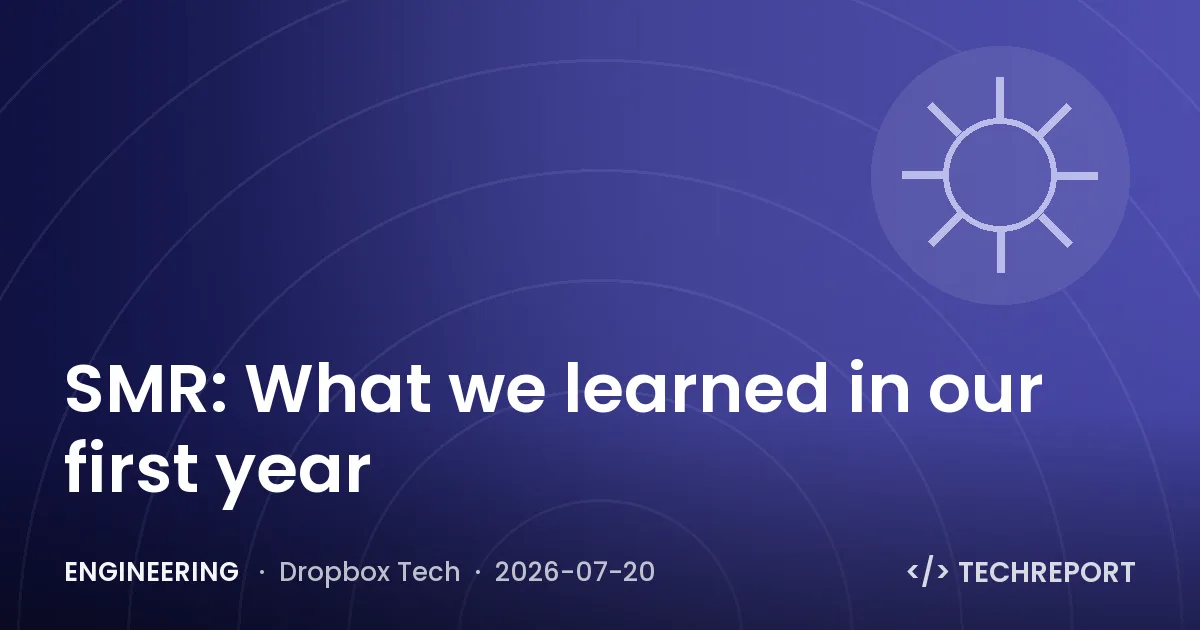 SMR: What we learned in our first year

ENGINEERING · Dropbox Tech · 2026-07-20

</> TECHREPORT